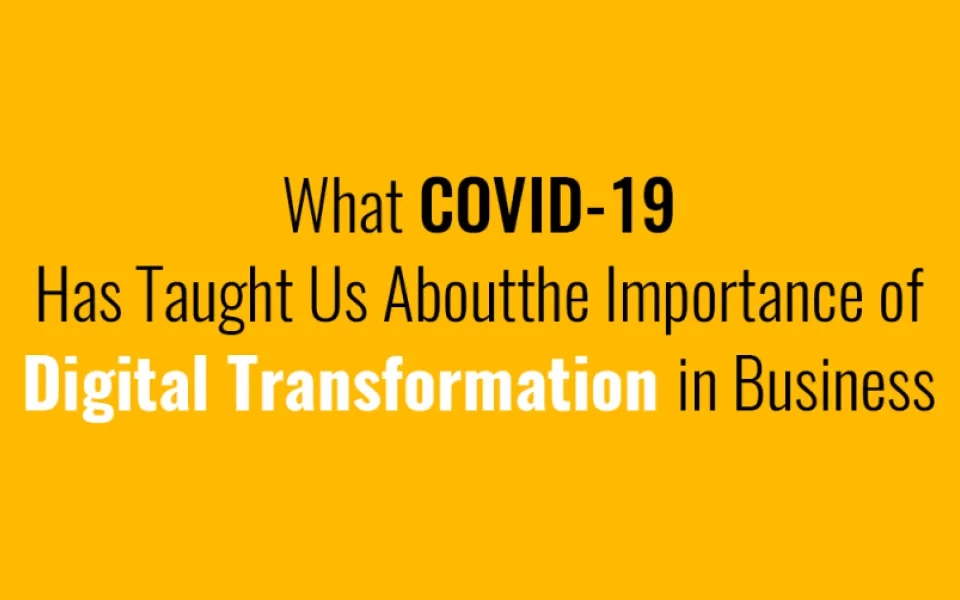 What COVID-19
Has Taught Us Aboutthe Importance of
Digital Transformation in Business